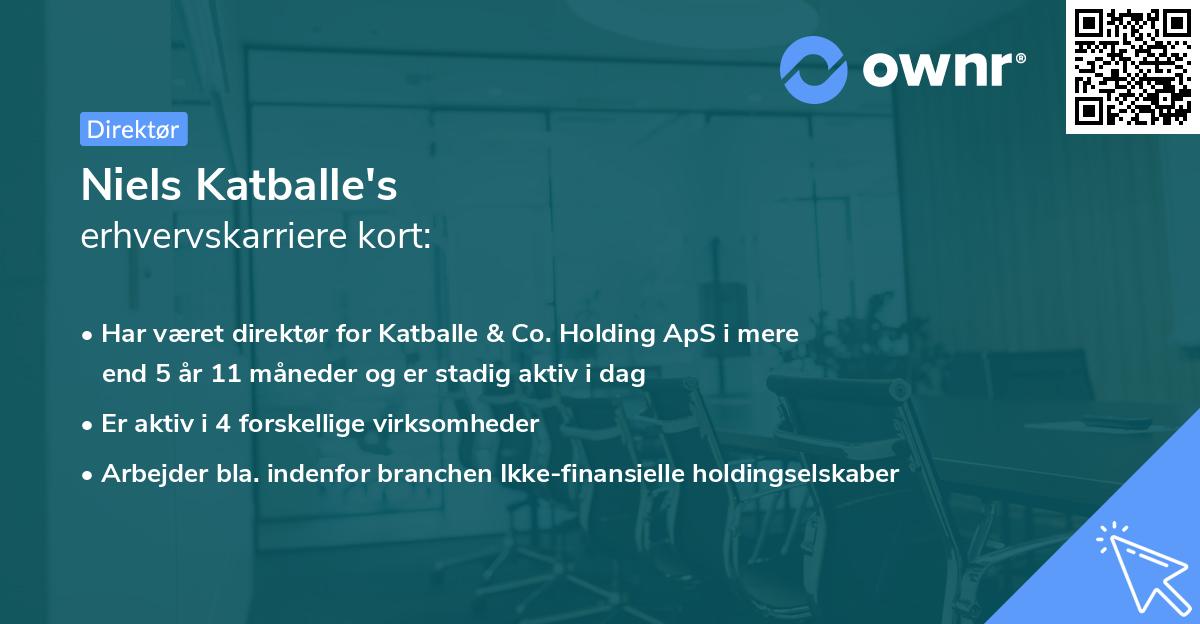 ownr®

Direktør

Niels Katballe's
erhvervskarriere kort:

• Har været direktør for Katballe & Co. Holding ApS i mere end 5 år 11 måneder og er stadig aktiv i dag

• Er aktiv i 4 forskellige virksomheder

• Arbejder bla. indenfor branchen Ikke-finansielle holdingselskaber